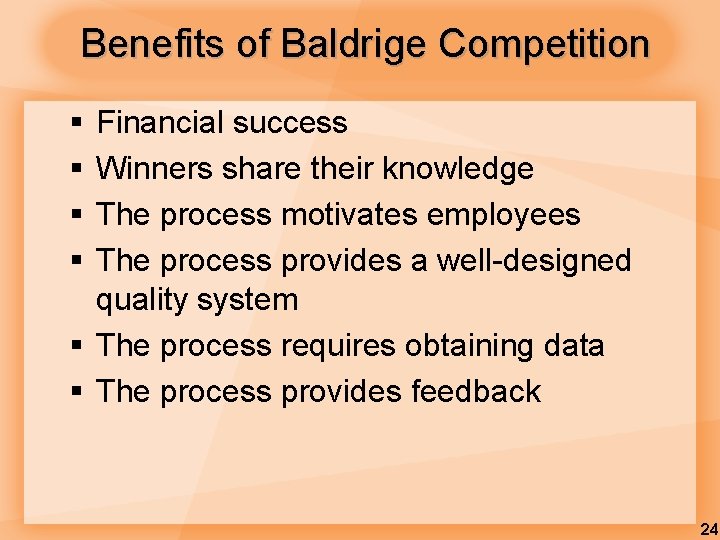 Benefits of Baldrige Competition

▪ Financial success
▪ Winners share their knowledge
▪ The process motivates employees
▪ The process provides a well-designed quality system
▪ The process requires obtaining data
▪ The process provides feedback

24